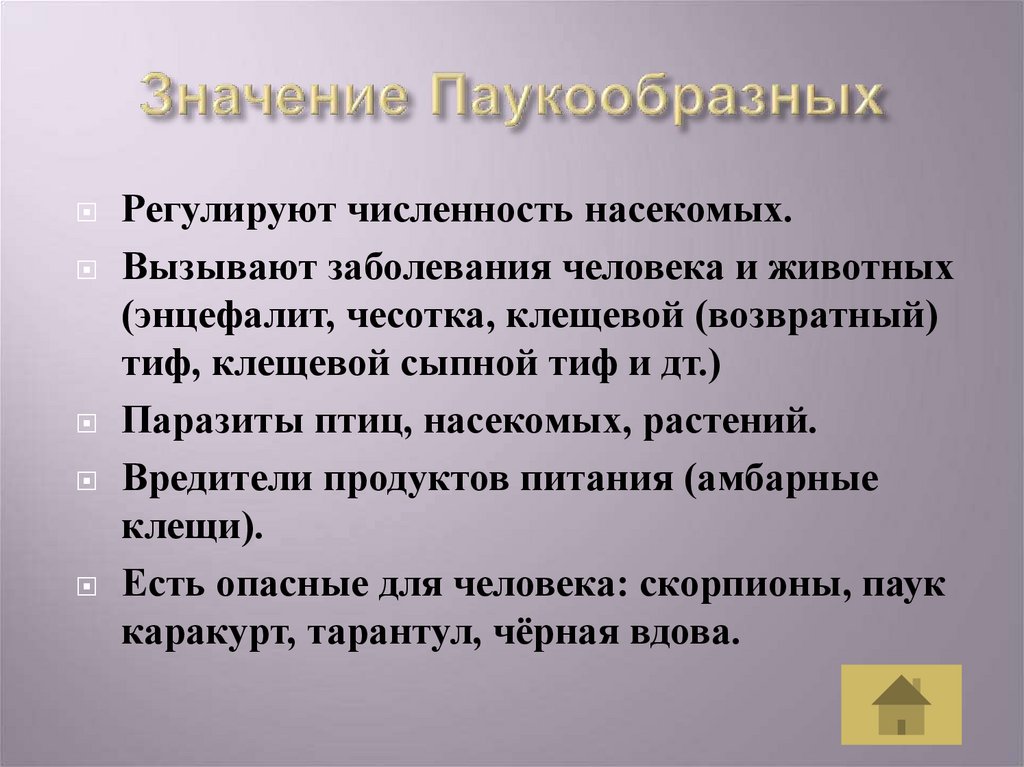 Значение Паукообразных

Регулируют численность насекомых.

Вызывают заболевания человека и животных (энцефалит, чесотка, клещевой (возвратный) тиф, клещевой сыпной тиф и дт.)

Паразиты птиц, насекомых, растений.

Вредители продуктов питания (амбарные клещи).

Есть опасные для человека: скорпионы, паук каракурт, тарантул, чёрная вдова.